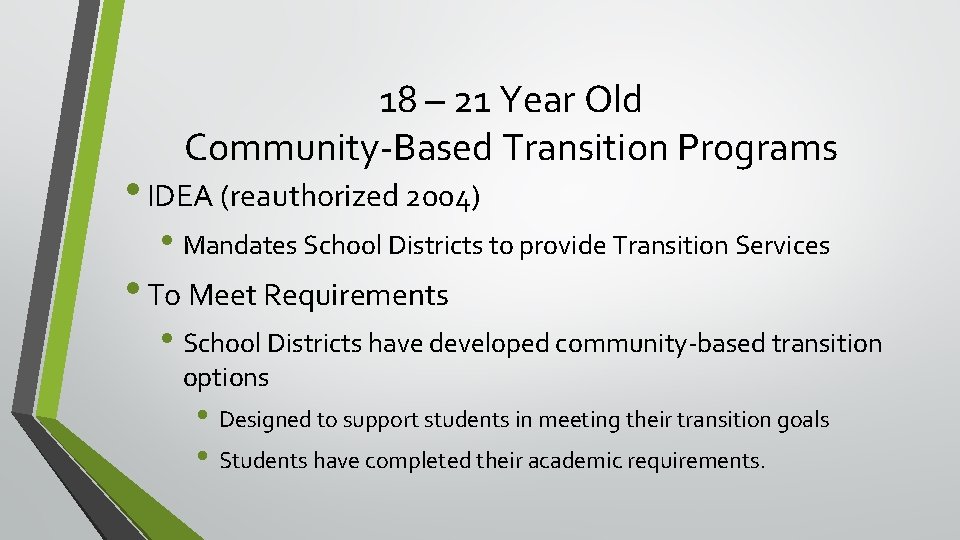 18 – 21 Year Old
Community-Based Transition Programs

• IDEA (reauthorized 2004)

• Mandates School Districts to provide Transition Services

• To Meet Requirements

• School Districts have developed community-based transition options

• Designed to support students in meeting their transition goals

• Students have completed their academic requirements.